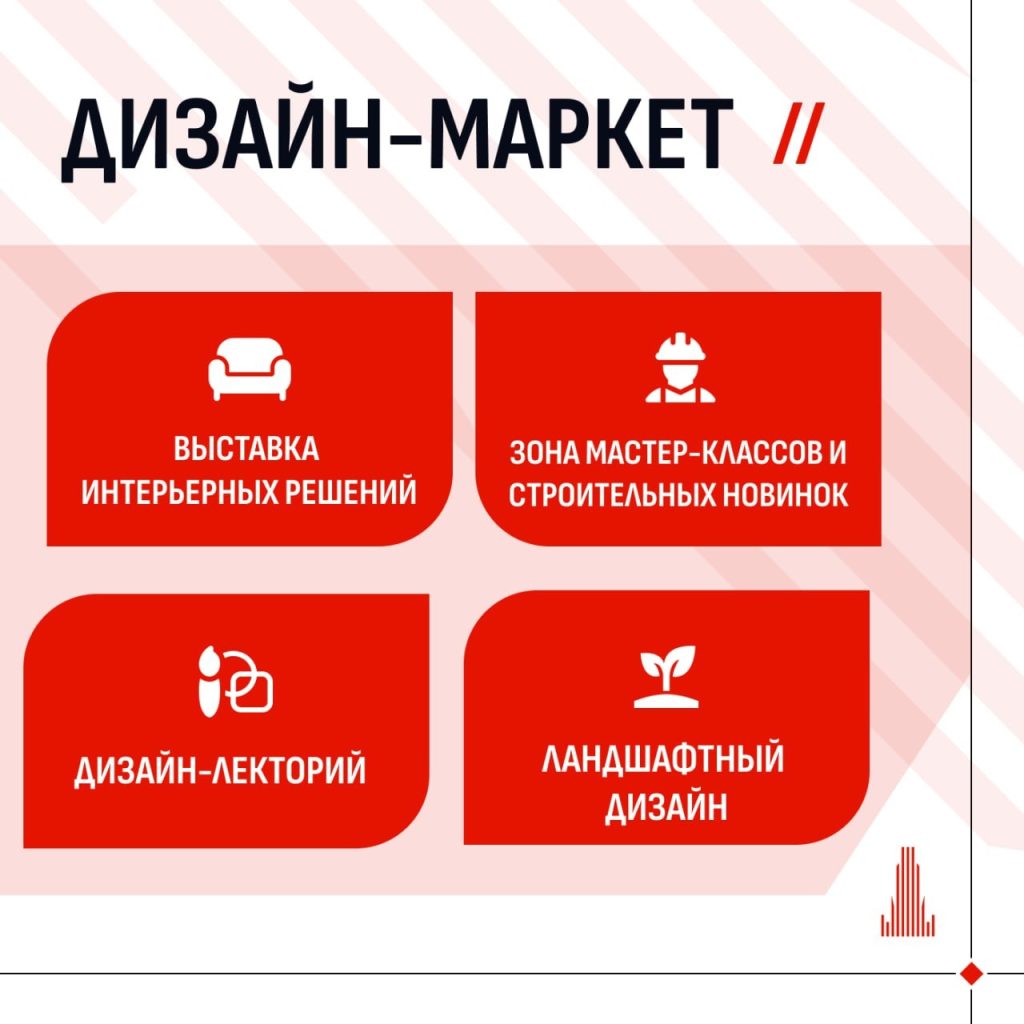 ДИЗАЙН-МАРКЕТ //

ВЫСТАВКА ИНТЕРЬЕРНЫХ РЕШЕНИЙ

ЗОНА МАСТЕР-КЛАССОВ И СТРОИТЕЛЬНЫХ НОВИНОК

ДИЗАЙН-ЛЕКТОРИЙ

ЛАНДШАФТНЫЙ ДИЗАЙН